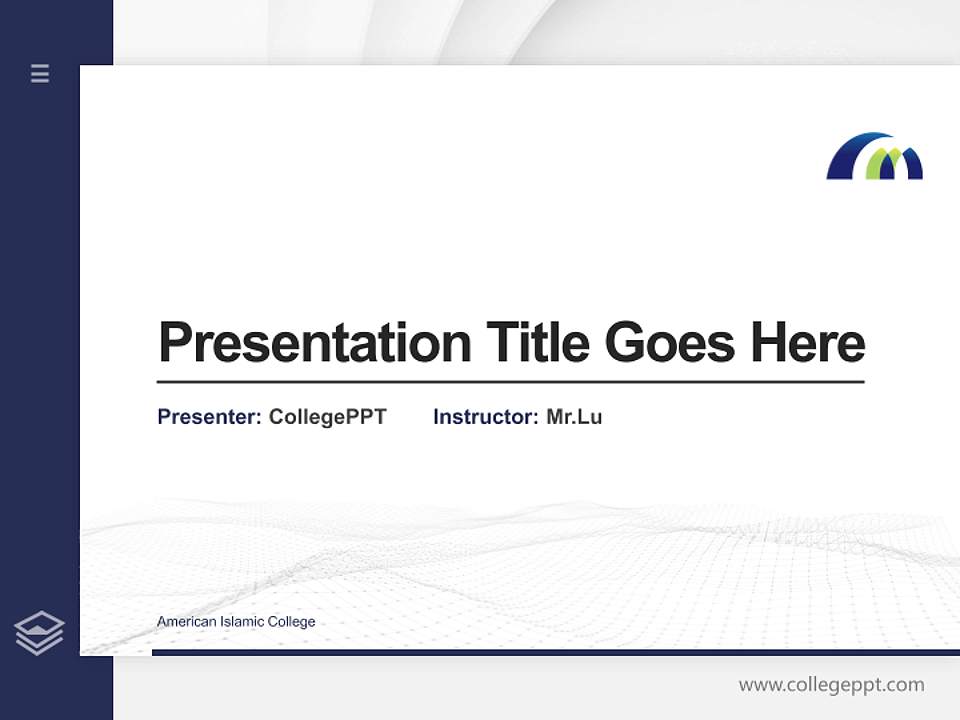 Presentation Title Goes Here

Presenter: CollegePPT Instructor: Mr.Lu

American Islamic College

www.collegeppt.com